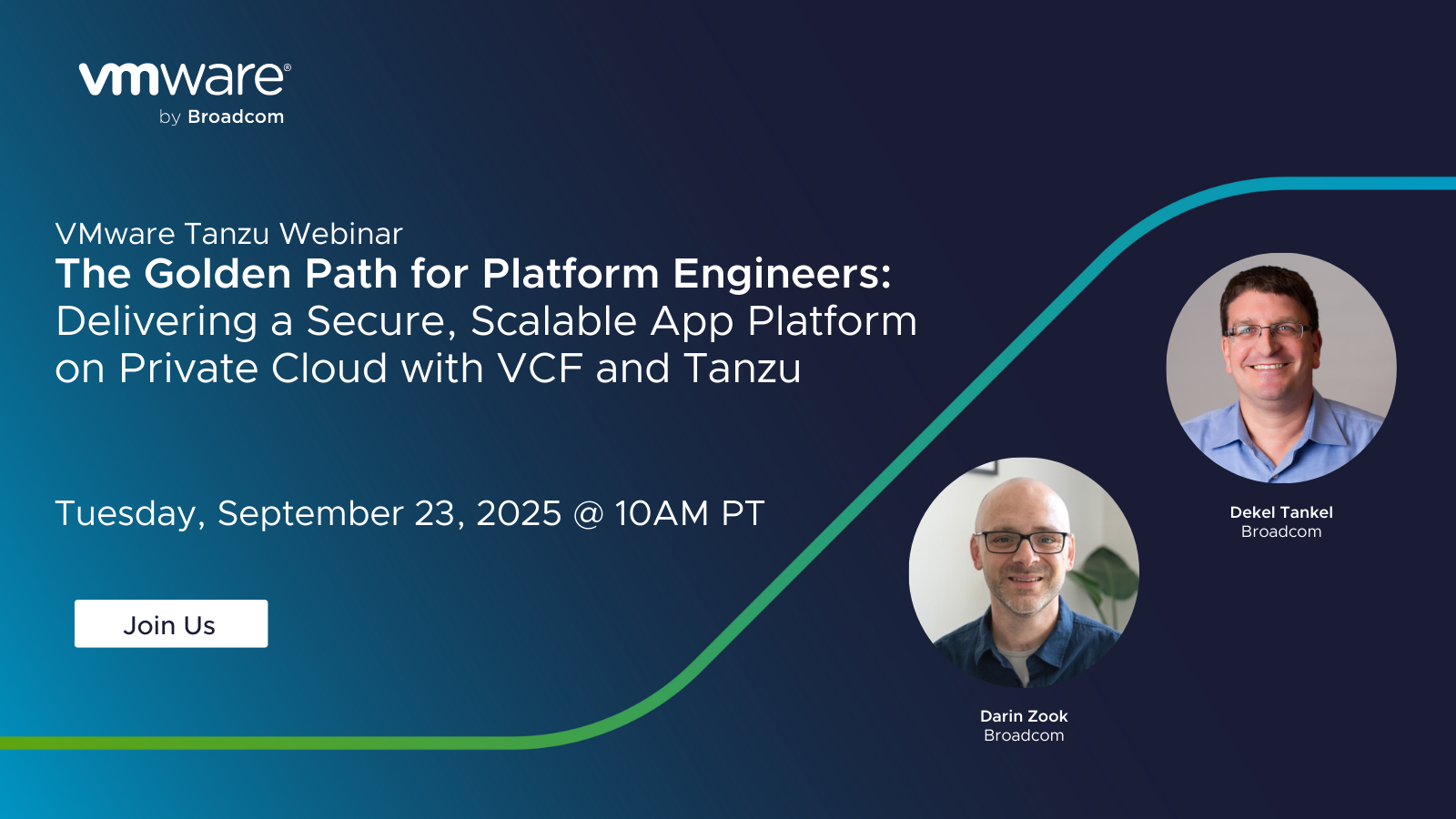 vmware®
by Broadcom

VMware Tanzu Webinar
The Golden Path for Platform Engineers:
Delivering a Secure, Scalable App Platform on Private Cloud with VCF and Tanzu

Tuesday, September 23, 2025 @ 10AM PT

Join Us

Dekel Tankel
Broadcom

Darin Zook
Broadcom